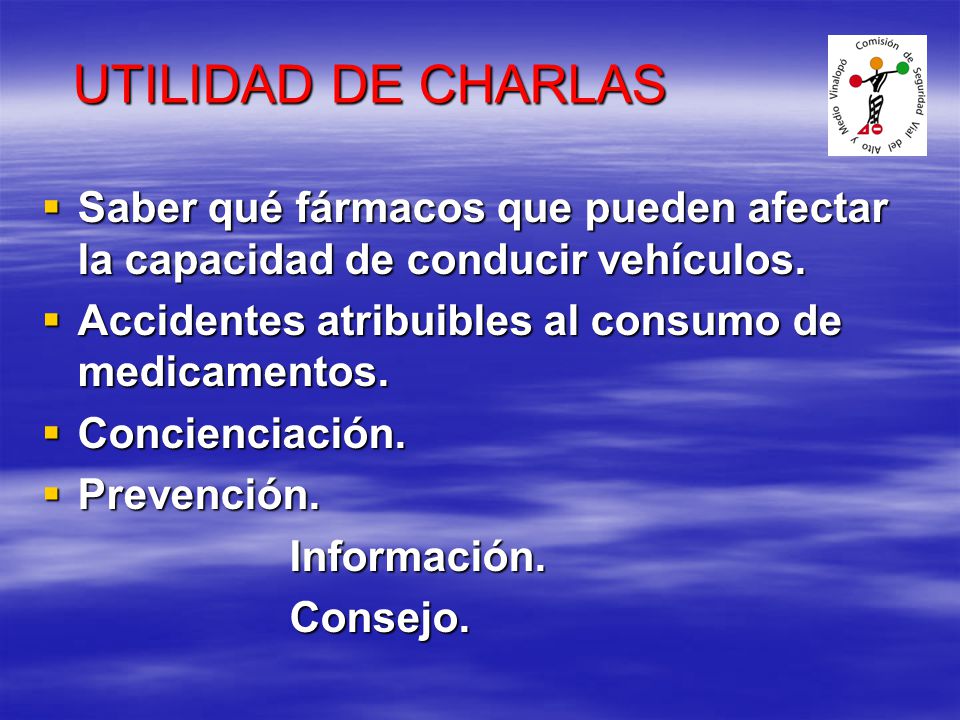 UTILIDAD DE CHARLAS

Comisión de Seguridad Vial del Alto y Medio Vinalopó

▪ Saber qué fármacos que pueden afectar la capacidad de conducir vehículos.
▪ Accidentes atribuibles al consumo de medicamentos.
▪ Concienciación.
▪ Prevención.
Información.
Consejo.